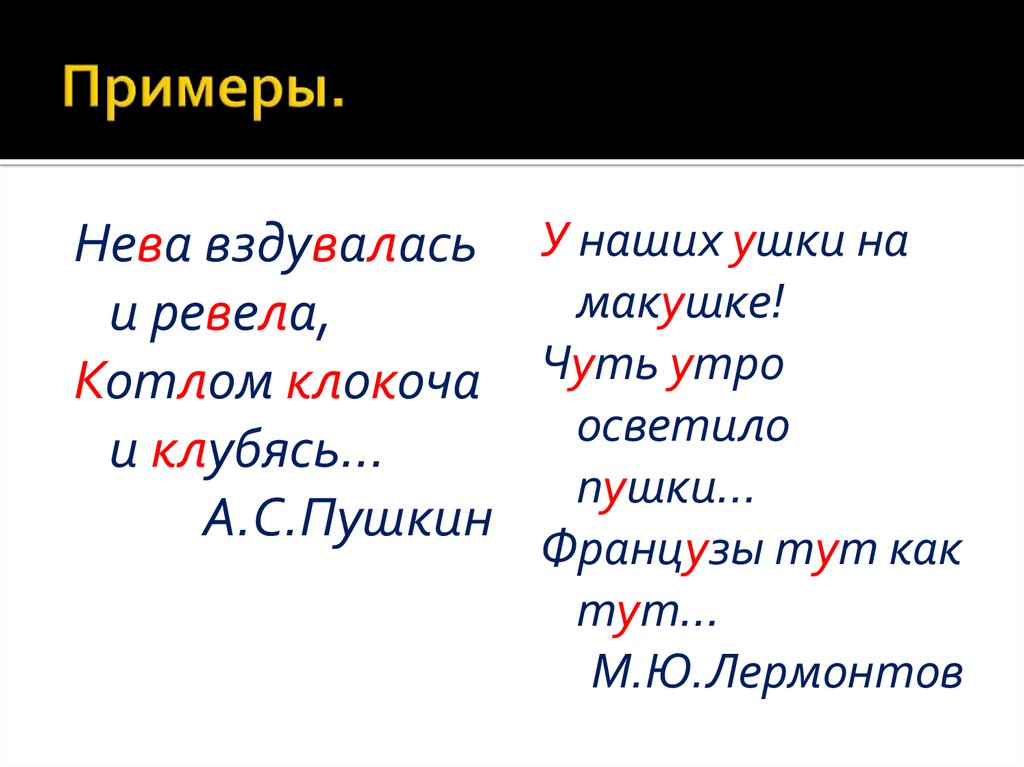 Примеры.

Нева вздувалась и ревела,
Котлом клокоча и клубясь…
А.С.Пушкин

У наших ушки на макушке!
Чуть утро осветило пушки…
Французы тут как тут…
М.Ю.Лермонтов